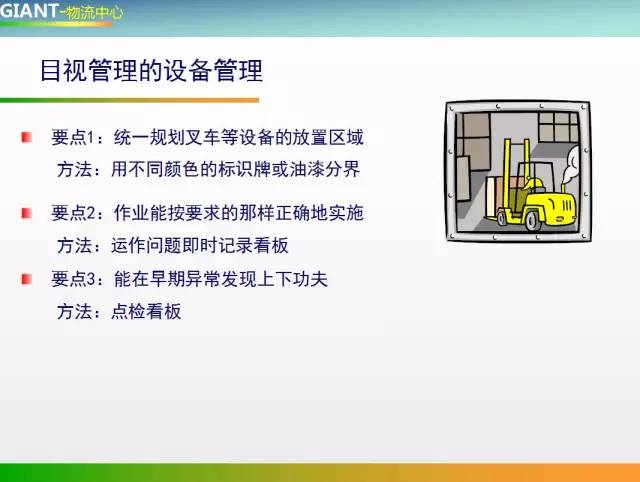 GIANT-物流中心

目视管理的设备管理

要点1：统一规划叉车等设备的放置区域
方法：用不同颜色的标识牌或油漆分界

要点2：作业能按要求的那样正确地实施
方法：运作问题即时记录看板

要点3：能在早期异常发现上下功夫
方法：点检看板